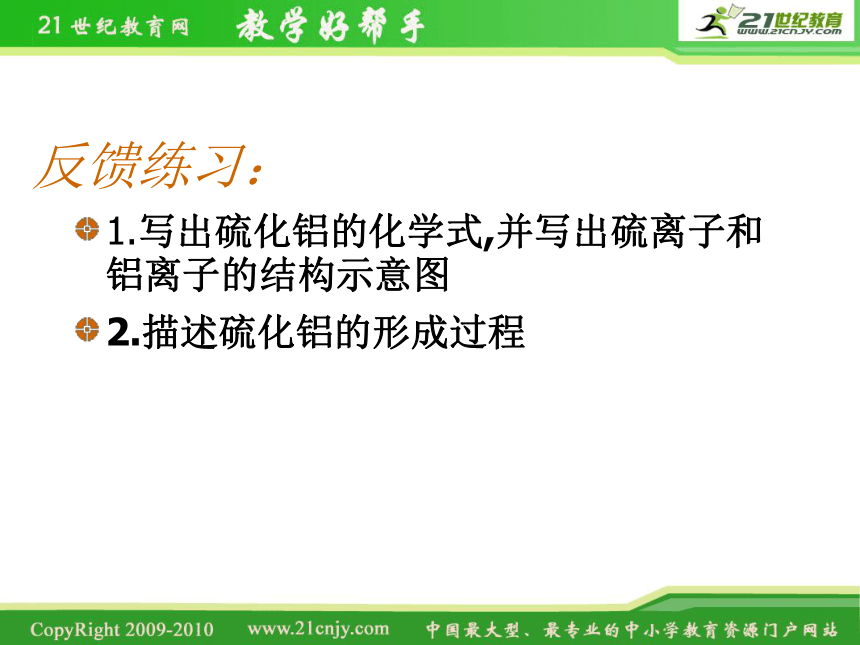 21世纪教育网 教学好帮手 21世纪教育 www.21cnjy.com

反馈练习：

1.写出硫化铝的化学式,并写出硫离子和铝离子的结构示意图

2.描述硫化铝的形成过程

CopyRight 2009-2010 www.21cnjy.com 中国最大型、最专业的中小学教育资源门户网站